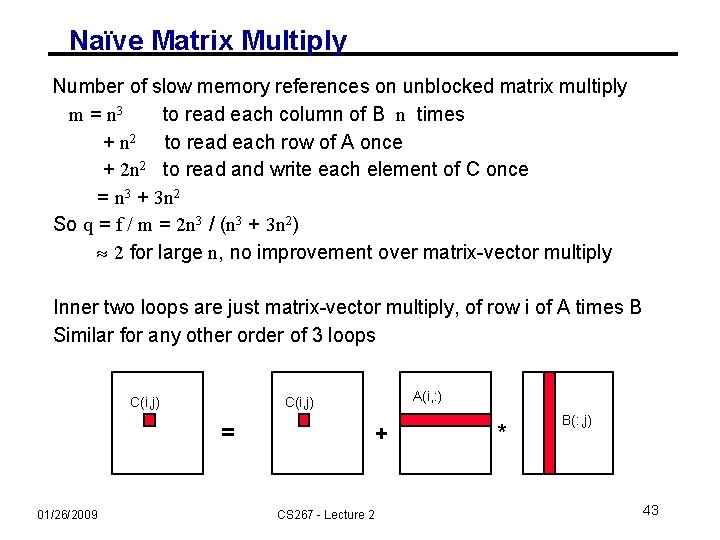 Naïve Matrix Multiply

Number of slow memory references on unblocked matrix multiply

$m = n^3$ to read each column of B $n$ times

$+ n^2$ to read each row of A once

$+ 2n^2$ to read and write each element of C once

$= n^3 + 3n^2$

So $q = f / m = 2n^3 / (n^3 + 3n^2)$

$\approx 2$ for large $n$, no improvement over matrix-vector multiply

Inner two loops are just matrix-vector multiply, of row i of A times B
Similar for any other order of 3 loops

C(i,j) = C(i,j) + A(i,:) * B(:,j)

01/26/2009

CS267 - Lecture 2

43